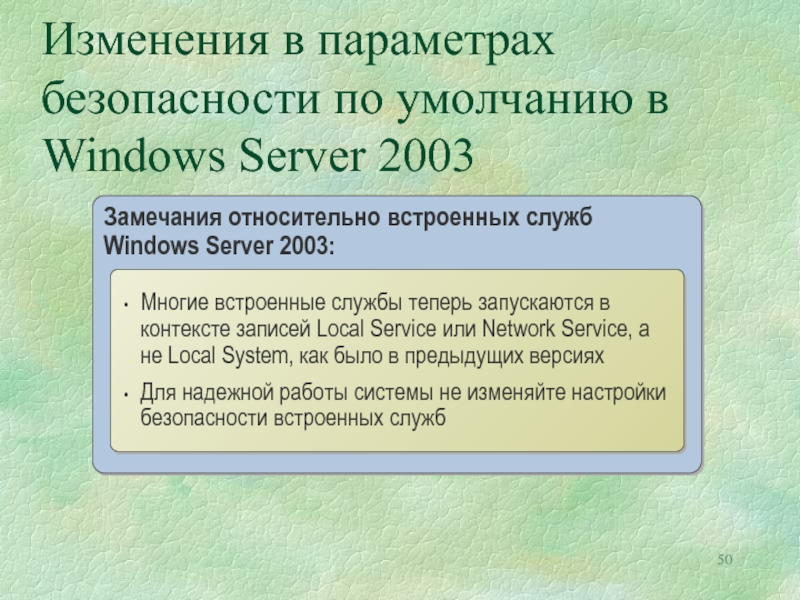 Изменения в параметрах безопасности по умолчанию в Windows Server 2003

Замечания относительно встроенных служб Windows Server 2003:

• Многие встроенные службы теперь запускаются в контексте записей Local Service или Network Service, а не Local System, как было в предыдущих версиях

• Для надежной работы системы не изменяйте настройки безопасности встроенных служб

50